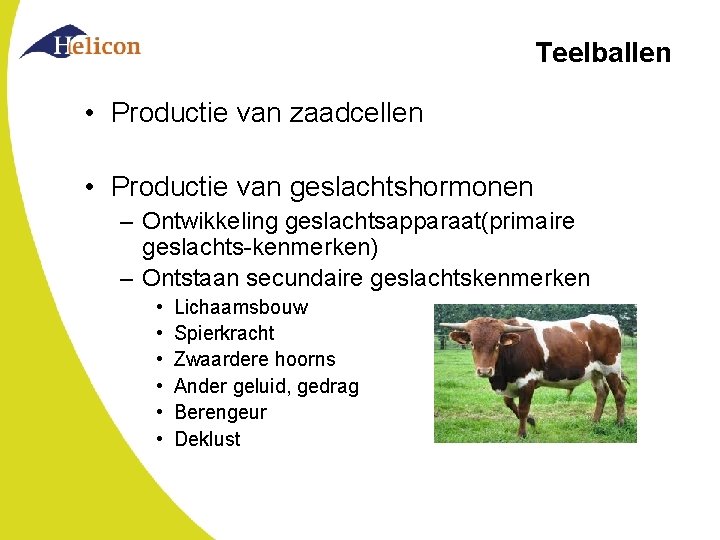 Helicon

Teelballen

• Productie van zaadcellen

• Productie van geslachtshormonen
– Ontwikkeling geslachtsapparaat(primaire geslachts-kenmerken)
– Ontstaan secundaire geslachtskenmerken
• Lichaamsbouw
• Spierkracht
• Zwaardere hoorns
• Ander geluid, gedrag
• Berengeur
• Deklust